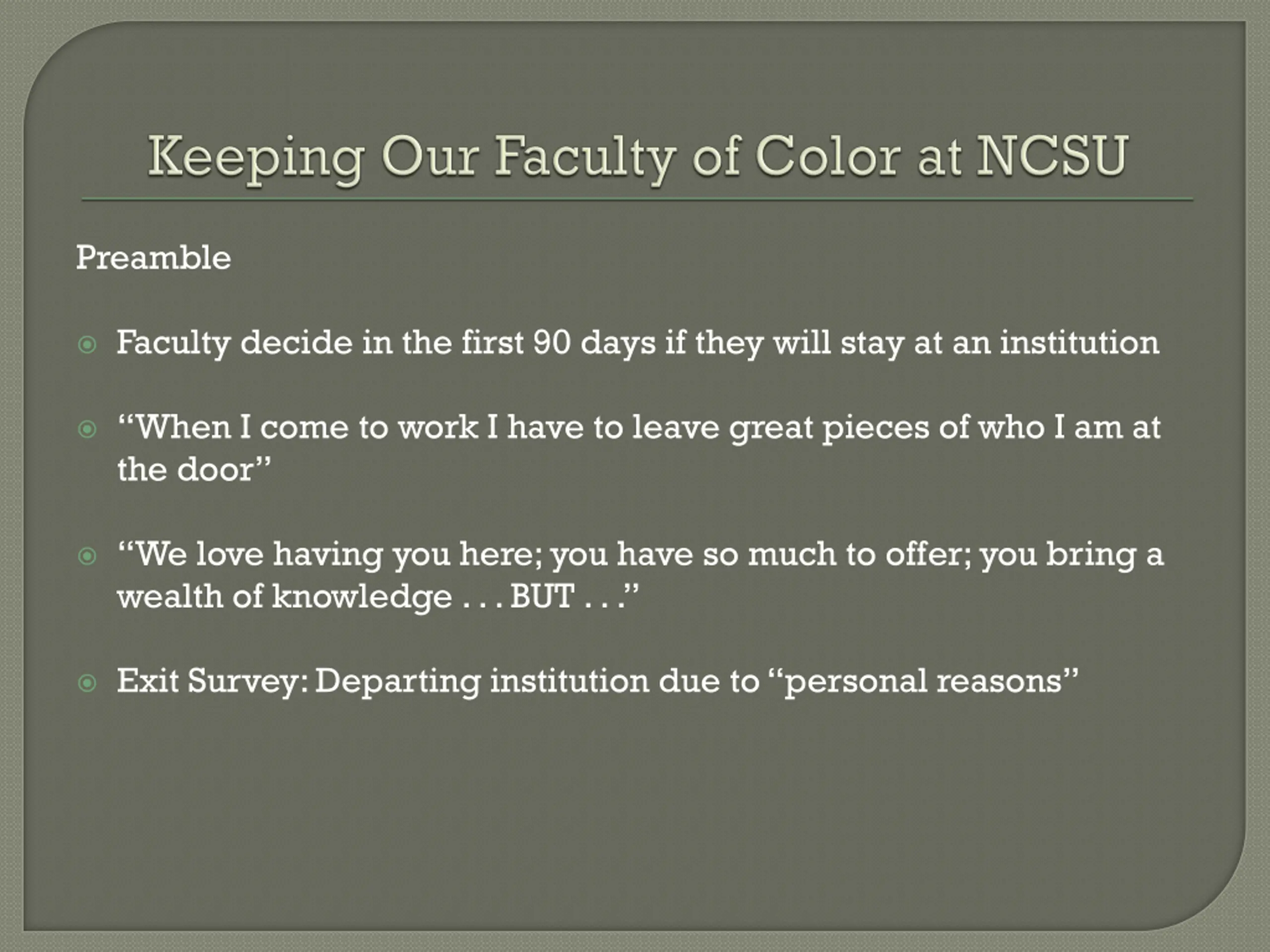 Keeping Our Faculty of Color at NCSU

Preamble

Faculty decide in the first 90 days if they will stay at an institution

“When I come to work I have to leave great pieces of who I am at the door”

“We love having you here; you have so much to offer; you bring a wealth of knowledge . . . BUT . . .”

Exit Survey: Departing institution due to “personal reasons”